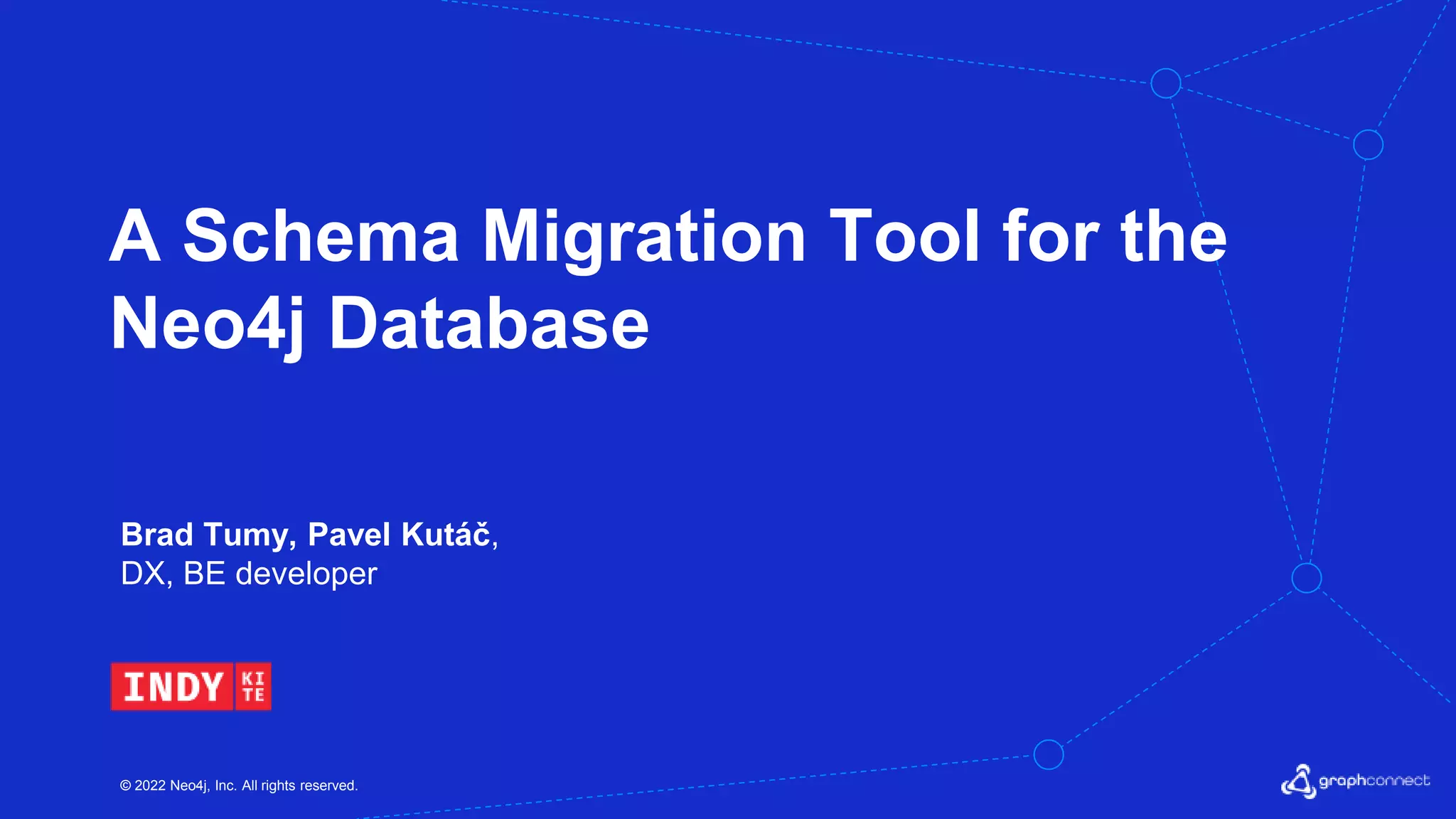 A Schema Migration Tool for the Neo4j Database

Brad Tumy, Pavel Kutáč,
DX, BE developer

INDY KI TE

© 2022 Neo4j, Inc. All rights reserved.

graphconnect